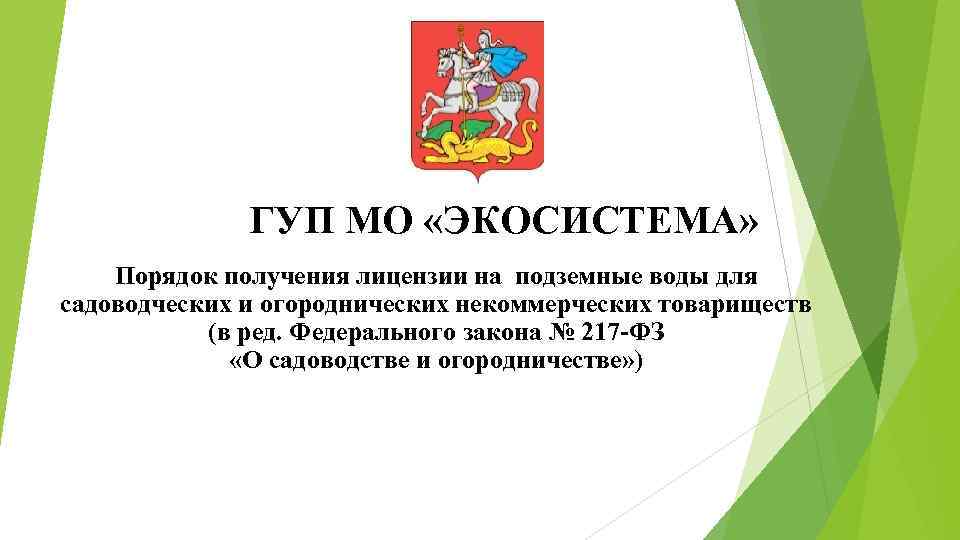 ГУП МО «ЭКОСИСТЕМА»

Порядок получения лицензии на подземные воды для садоводческих и огороднических некоммерческих товариществ (в ред. Федерального закона № 217-ФЗ «О садоводстве и огородничестве»)